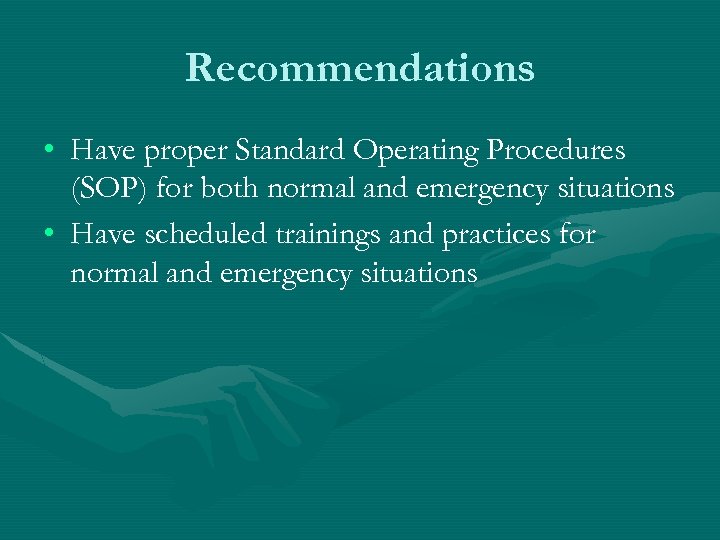 Recommendations

• Have proper Standard Operating Procedures (SOP) for both normal and emergency situations
• Have scheduled trainings and practices for normal and emergency situations